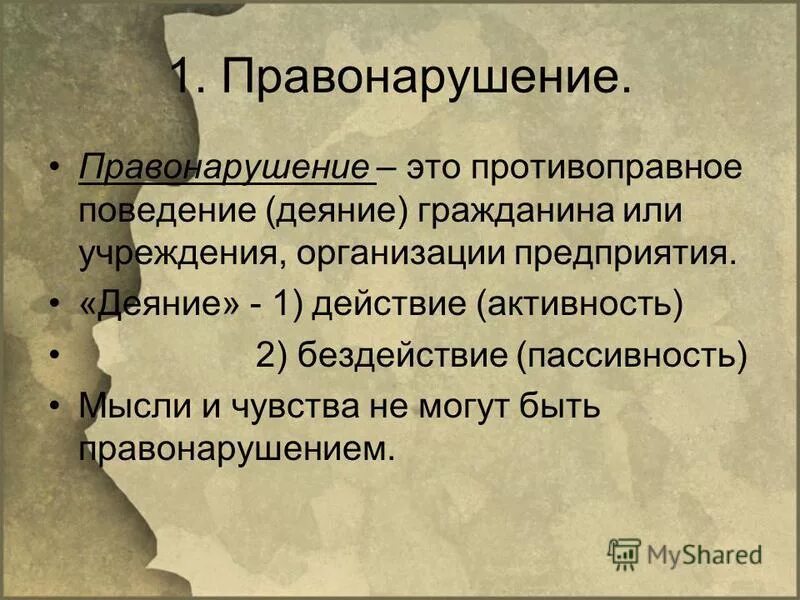 1. Правонарушение.

• Правонарушение – это противоправное поведение (деяние) гражданина или учреждения, организации предприятия.
• «Деяние» - 1) действие (активность)
• 2) бездействие (пассивность)
• Мысли и чувства не могут быть правонарушением.

MyShared